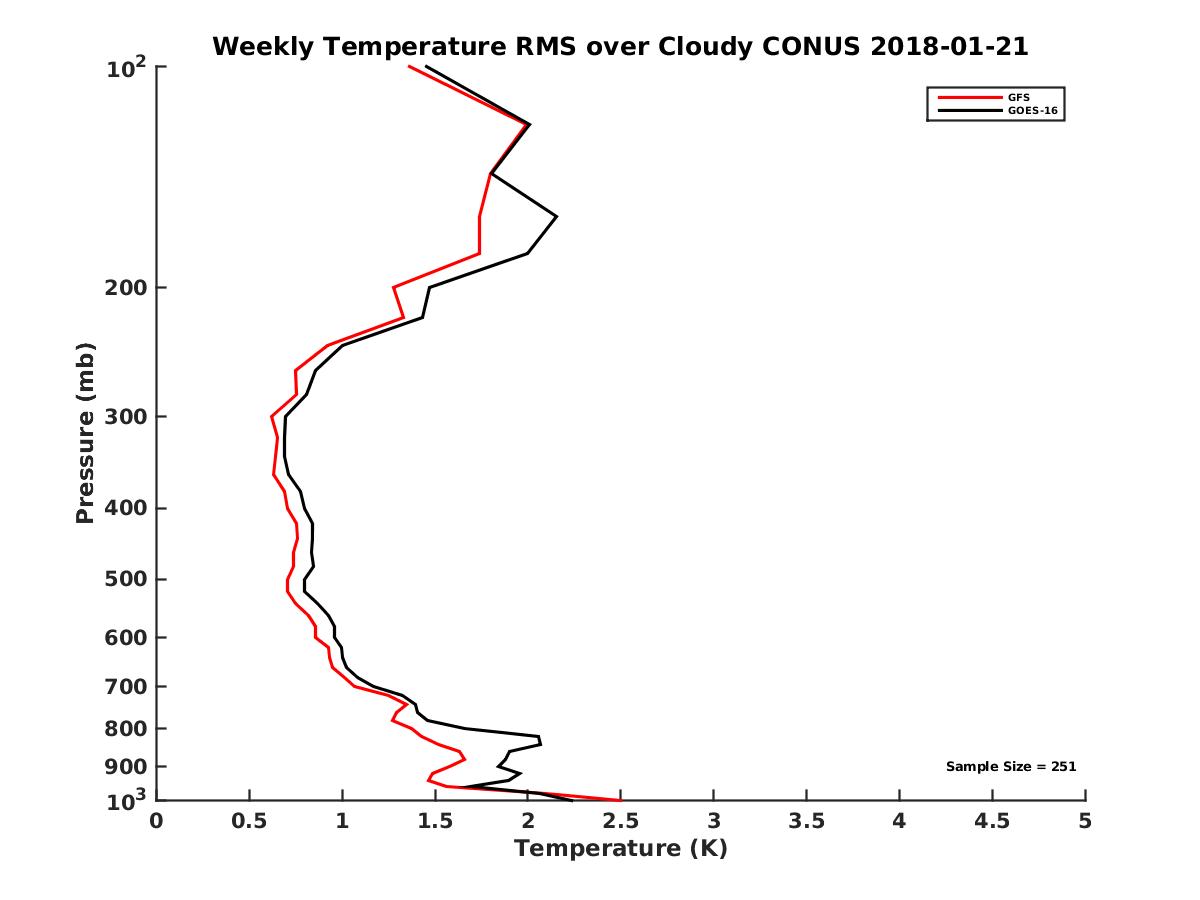 Weekly Temperature RMS over Cloudy CONUS 2018-01-21

GFS
GOES-16

Pressure (mb)

$10^2$
200
300
400
500
600
700
800
900
$10^3$

Sample Size = 251

0
0.5
1
1.5
2
2.5
3
3.5
4
4.5
5

Temperature (K)